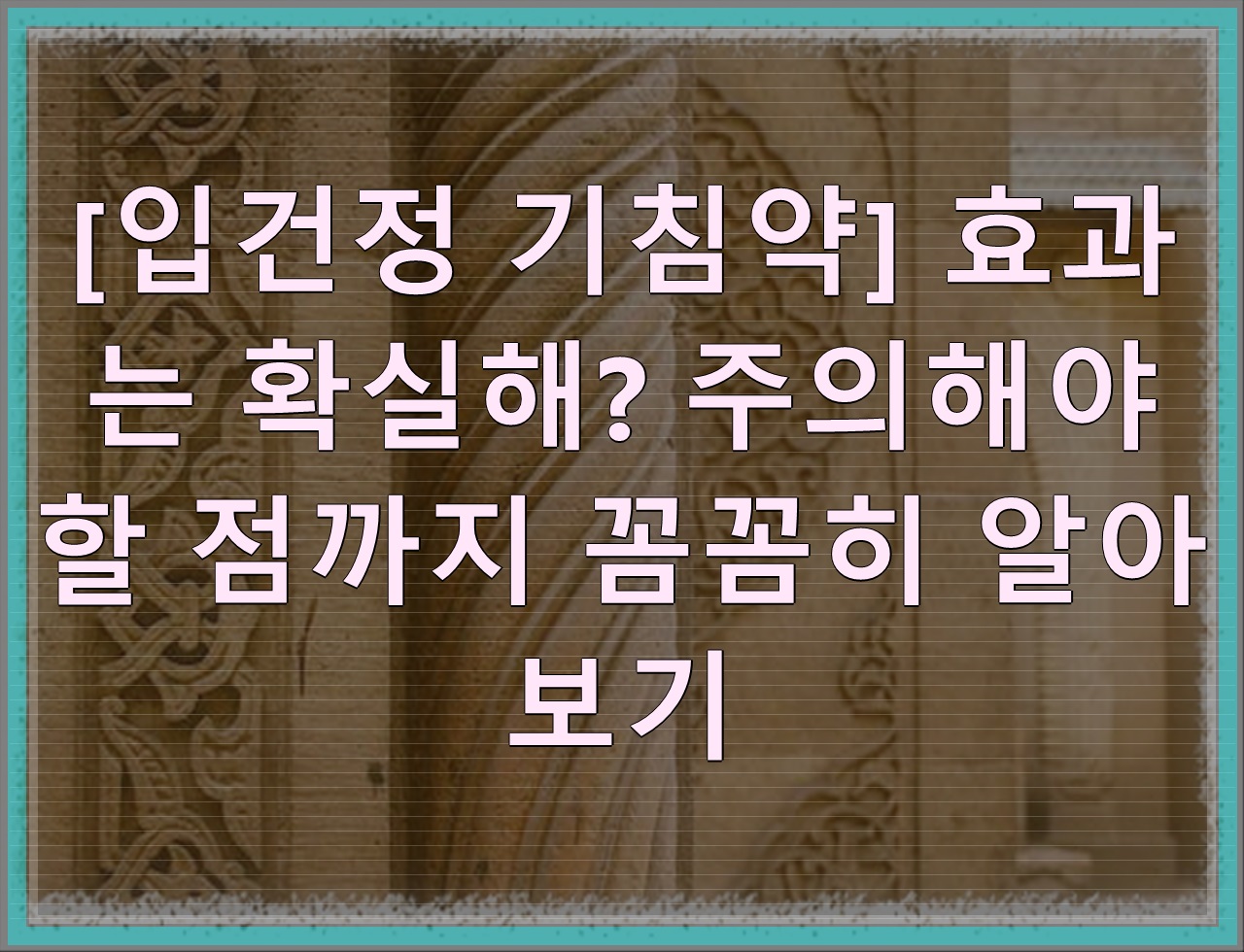 [입건정 기침약] 효과는 확실해? 주의해야 할 점까지 꼼꼼히 알아보기